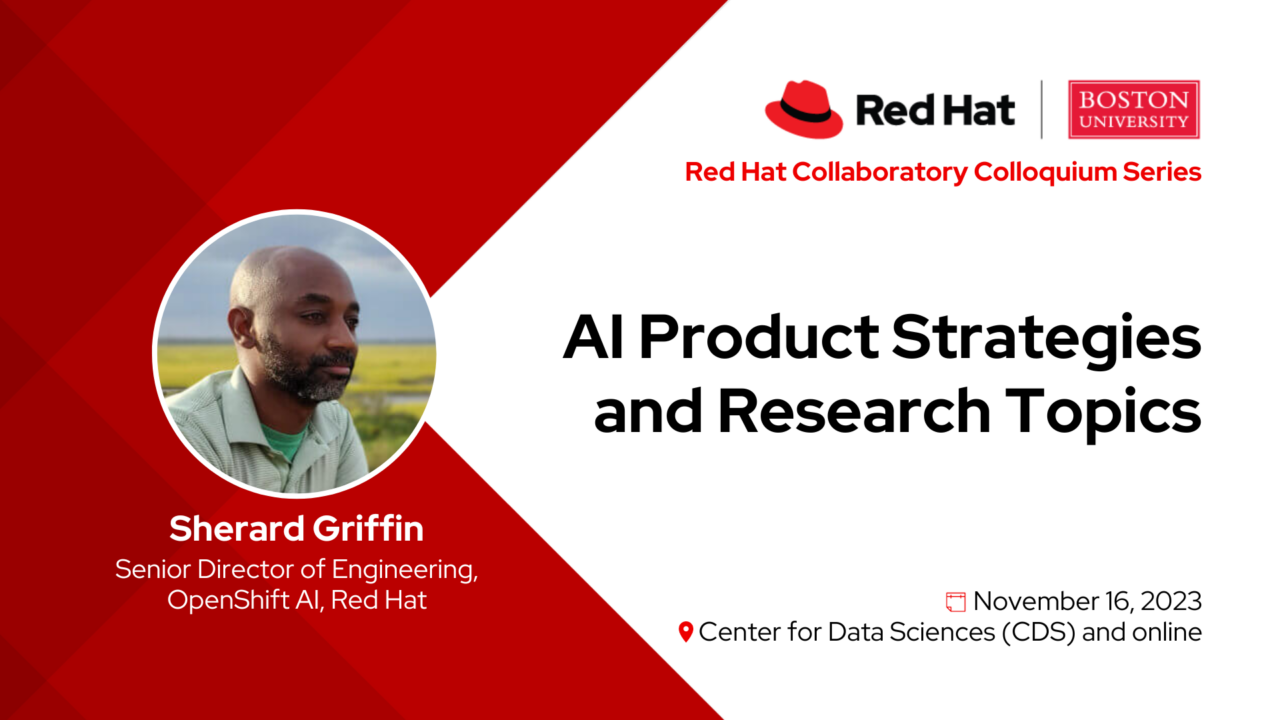 Red Hat
BOSTON UNIVERSITY

Red Hat Collaboratory Colloquium Series

AI Product Strategies and Research Topics

Sherard Griffin
Senior Director of Engineering, OpenShift AI, Red Hat

November 16, 2023
Center for Data Sciences (CDS) and online